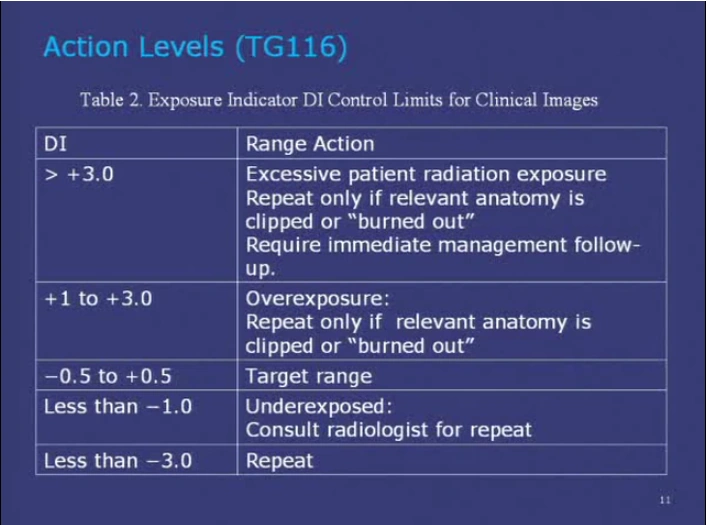 Action Levels (TG116)

Table 2. Exposure Indicator DI Control Limits for Clinical Images

| DI | Range Action |
|---|---|
| > +3.0 | Excessive patient radiation exposure Repeat only if relevant anatomy is clipped or "burned out" Require immediate management follow-up. |
| +1 to +3.0 | Overexposure: Repeat only if relevant anatomy is clipped or "burned out" |
| −0.5 to +0.5 | Target range |
| Less than −1.0 | Underexposed: Consult radiologist for repeat |
| Less than −3.0 | Repeat |

11